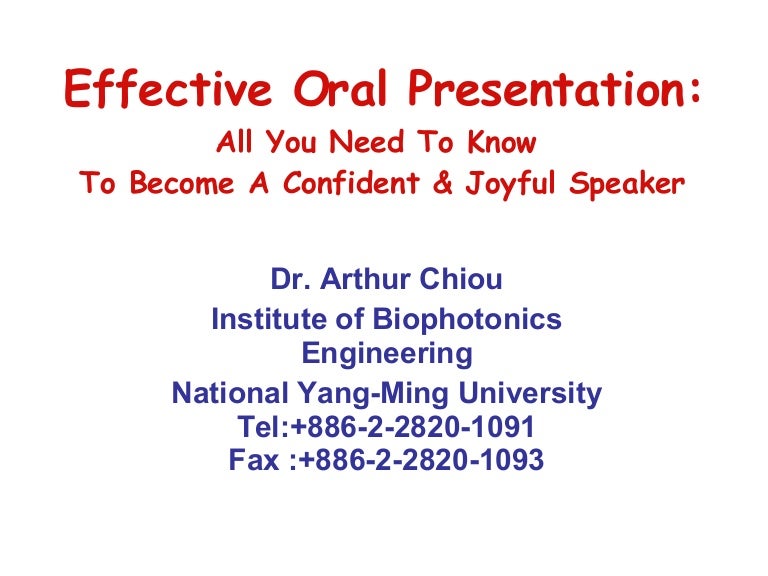 Effective Oral Presentation:
All You Need To Know
To Become A Confident & Joyful Speaker

Dr. Arthur Chiou
Institute of Biophotonics Engineering
National Yang-Ming University
Tel:+886-2-2820-1091
Fax :+886-2-2820-1093